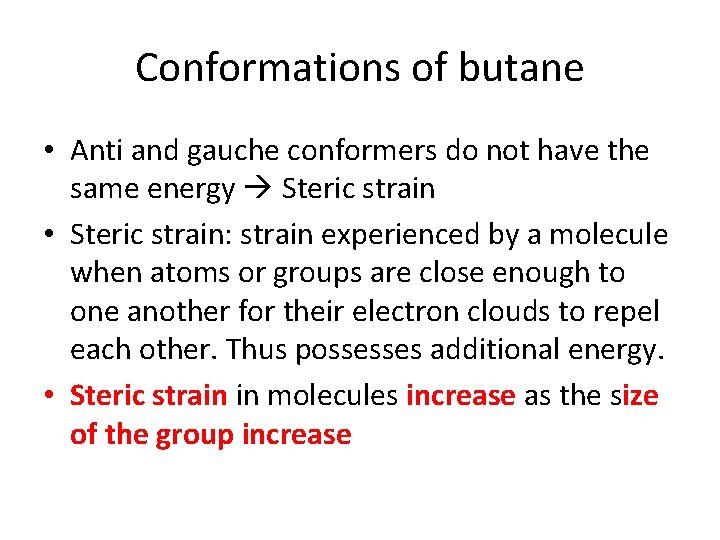 Conformations of butane

• Anti and gauche conformers do not have the same energy → Steric strain

• Steric strain: strain experienced by a molecule when atoms or groups are close enough to one another for their electron clouds to repel each other. Thus possesses additional energy.

• Steric strain in molecules increase as the size of the group increase